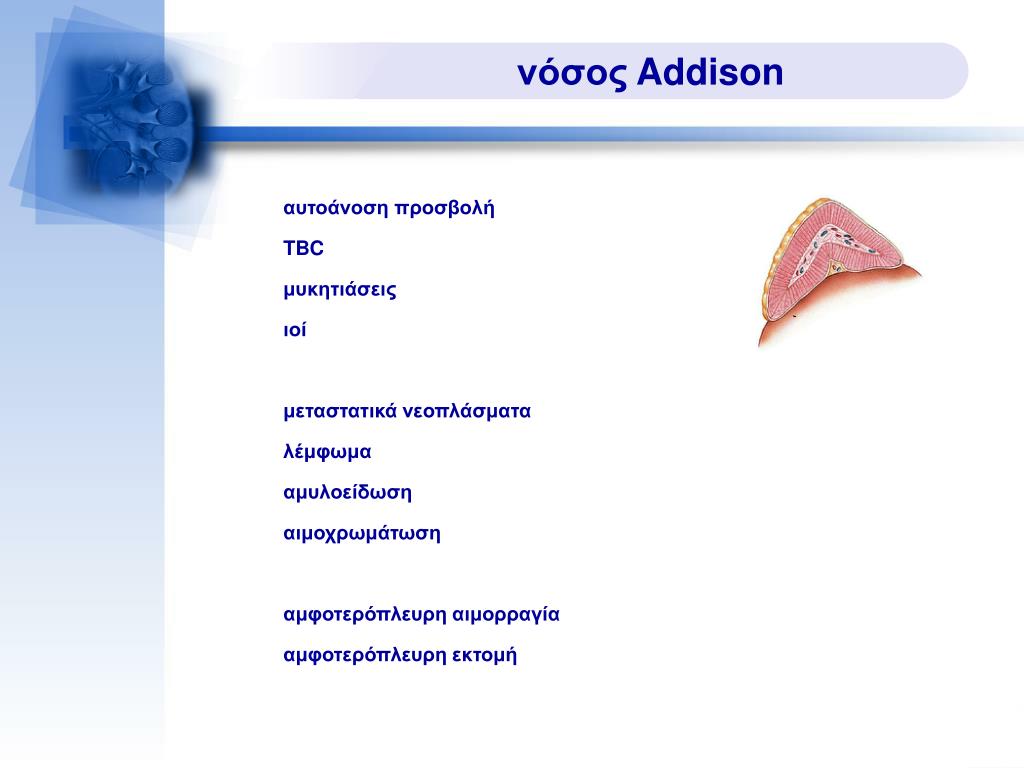 νόσος Addison

αυτοάνοση προσβολή

TBC

μυκητιάσεις

ιοί

μεταστατικά νεοπλάσματα

λέμφωμα

αμυλοείδωση

αιμοχρωμάτωση

αμφοτερόπλευρη αιμορραγία

αμφοτερόπλευρη εκτομή